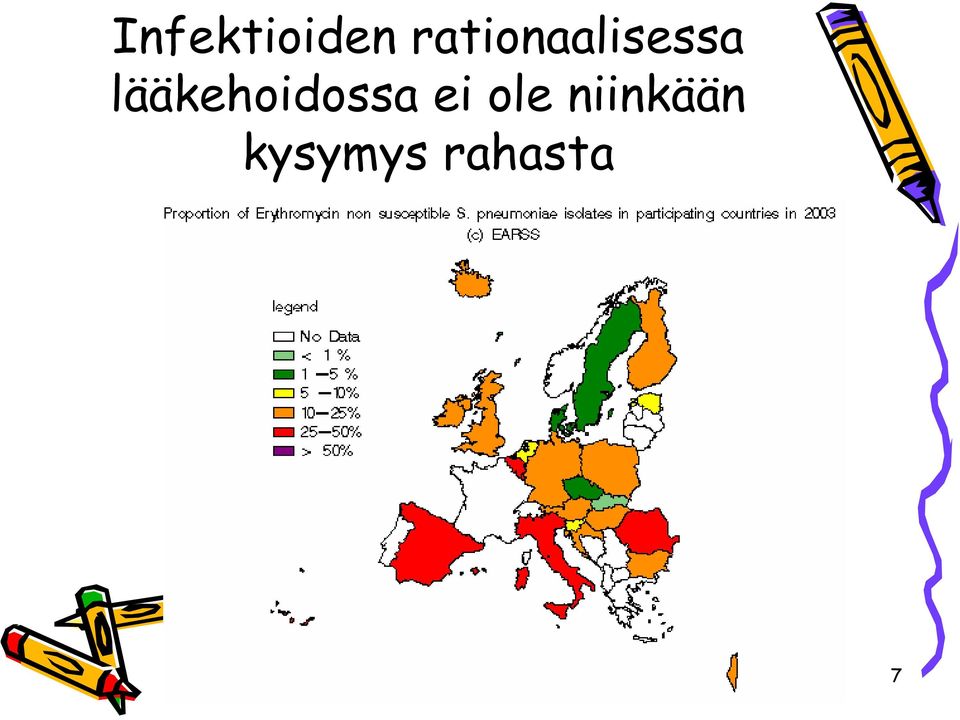 Infektioiden rationaalisessa lääkehoidossa ei ole niinkään kysymys rahasta

Proportion of Erythromycin non susceptible S. pneumoniae isolates in participating countries in 2003
(c) EARSS

legend
No Data
< 1 %
1 −5 %
5 −10%
10−25%
25−50%
> 50%

7